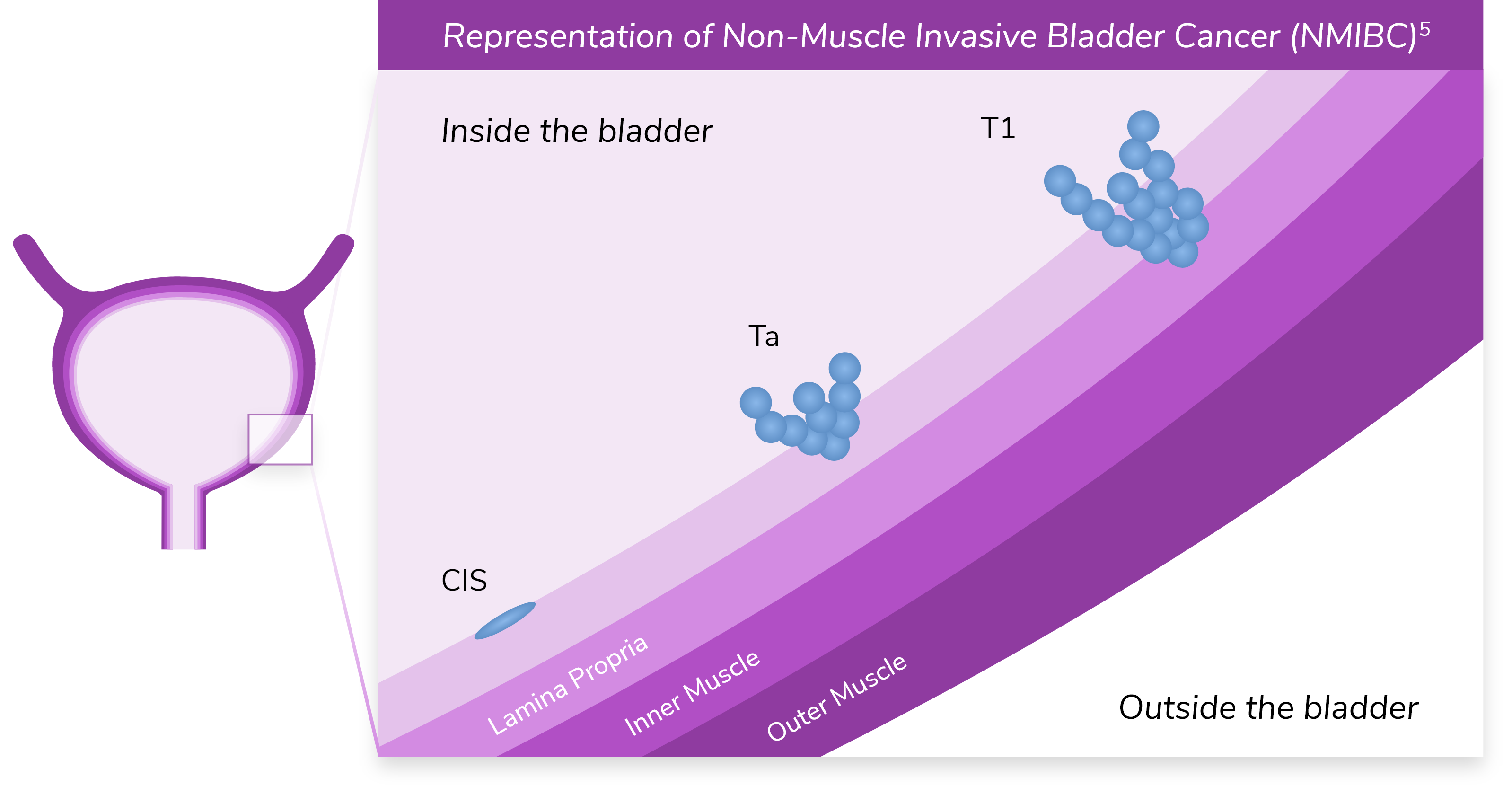 Representation of Non-Muscle Invasive Bladder Cancer (NMIBC)$^5$

Inside the bladder

T1

Ta

CIS

Lamina Propria

Inner Muscle

Outer Muscle

Outside the bladder